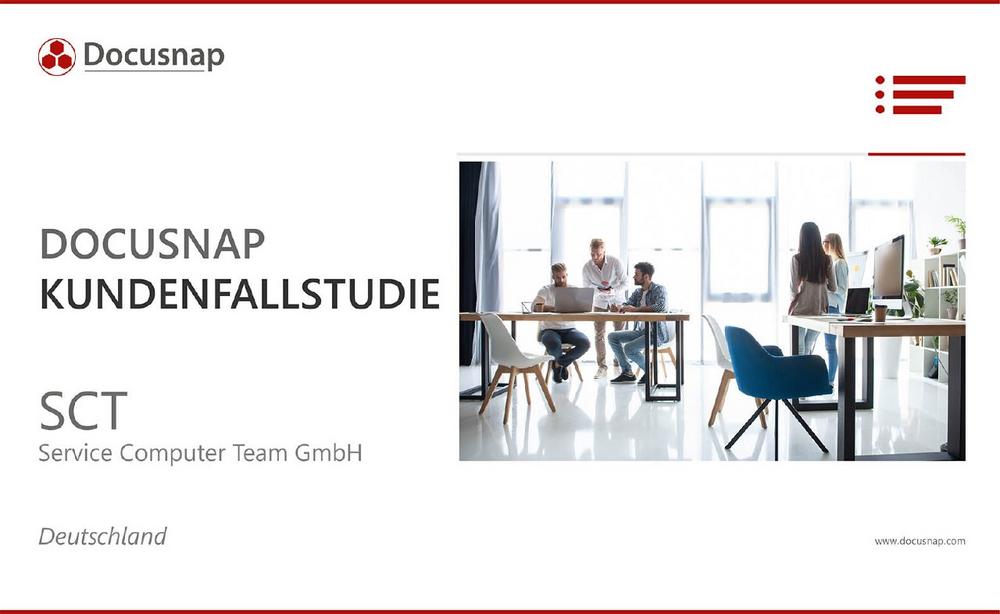 Docusnap

DOCUSNAP
KUNDENFALLSTUDIE

SCT
Service Computer Team GmbH

Deutschland

www.docusnap.com